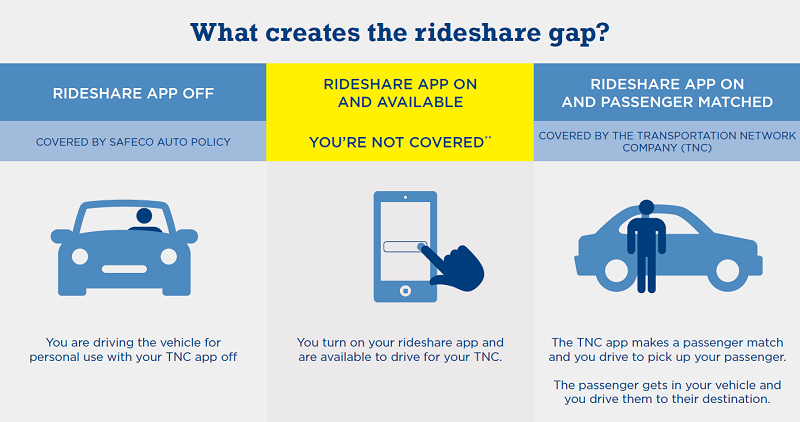 What creates the rideshare gap?

RIDESHARE APP OFF

COVERED BY SAFECO AUTO POLICY

You are driving the vehicle for personal use with your TNC app off

RIDESHARE APP ON AND AVAILABLE

YOU'RE NOT COVERED**

You turn on your rideshare app and are available to drive for your TNC.

RIDESHARE APP ON AND PASSENGER MATCHED

COVERED BY THE TRANSPORTATION NETWORK COMPANY (TNC)

The TNC app makes a passenger match and you drive to pick up your passenger.

The passenger gets in your vehicle and you drive them to their destination.